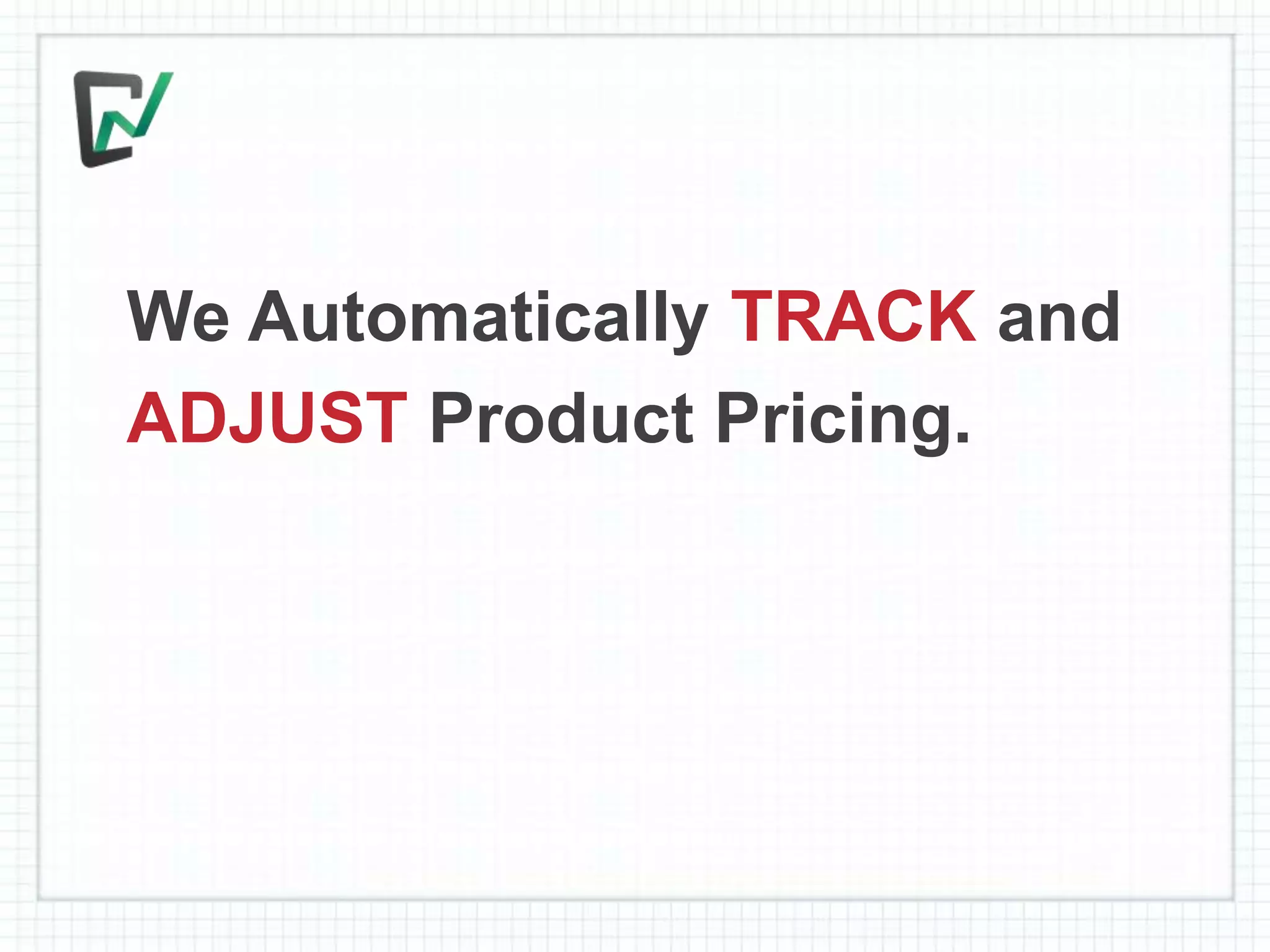 We Automatically TRACK and ADJUST Product Pricing.